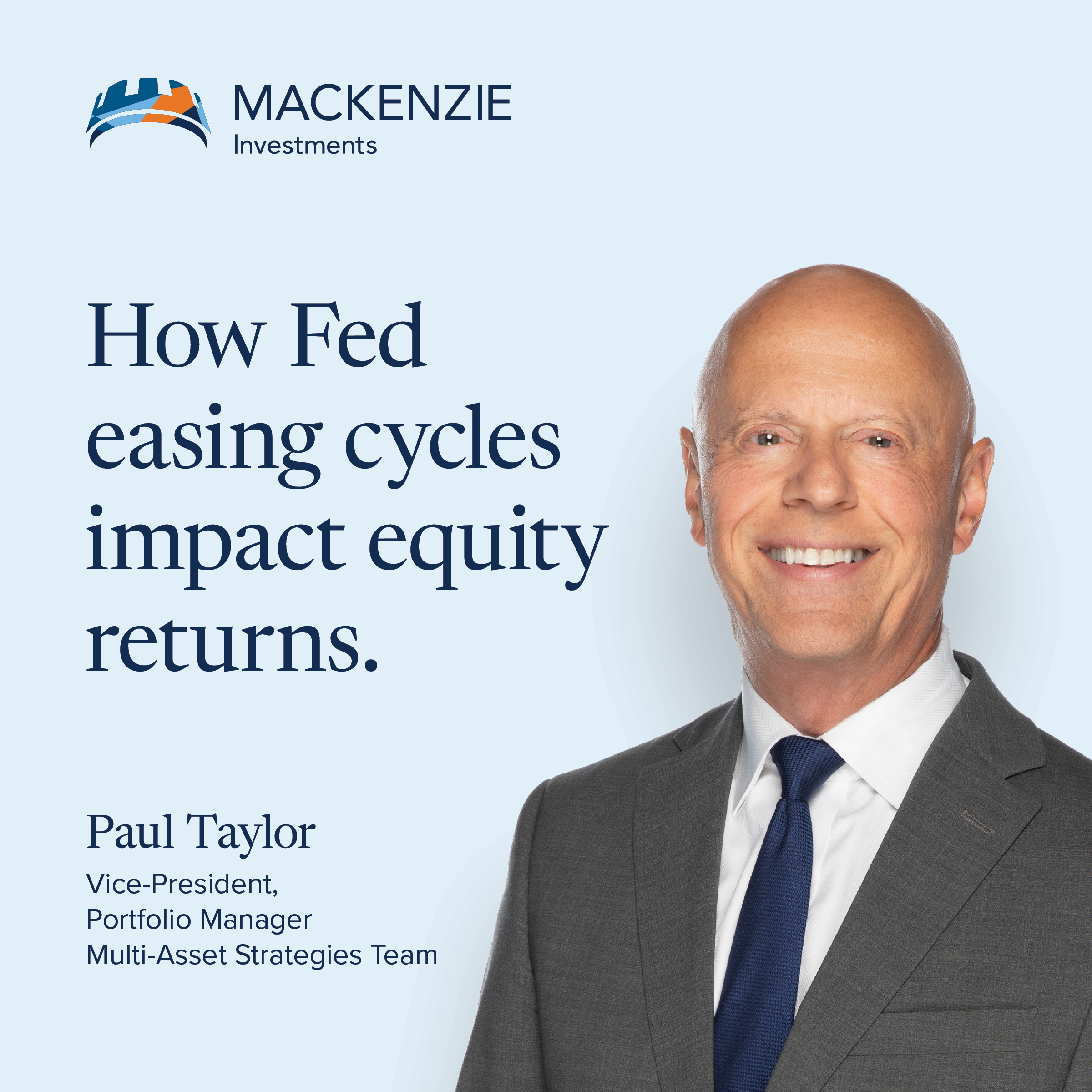 MACKENZIE
Investments

How Fed easing cycles impact equity returns.

Paul Taylor
Vice-President, Portfolio Manager Multi-Asset Strategies Team